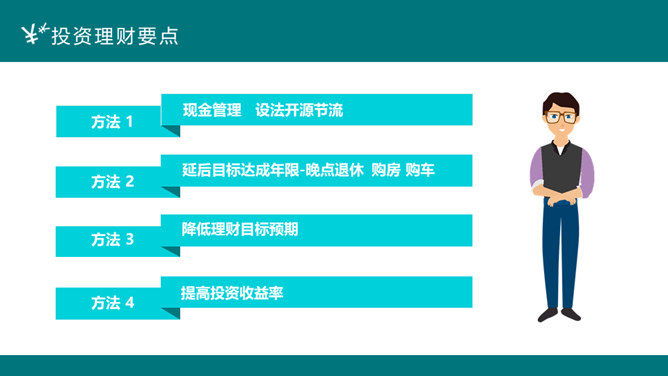 投资理财要点

方法 1
现金管理　设法开源节流

方法 2
延后目标达成年限-晚点退休 购房 购车

方法 3
降低理财目标预期

方法 4
提高投资收益率